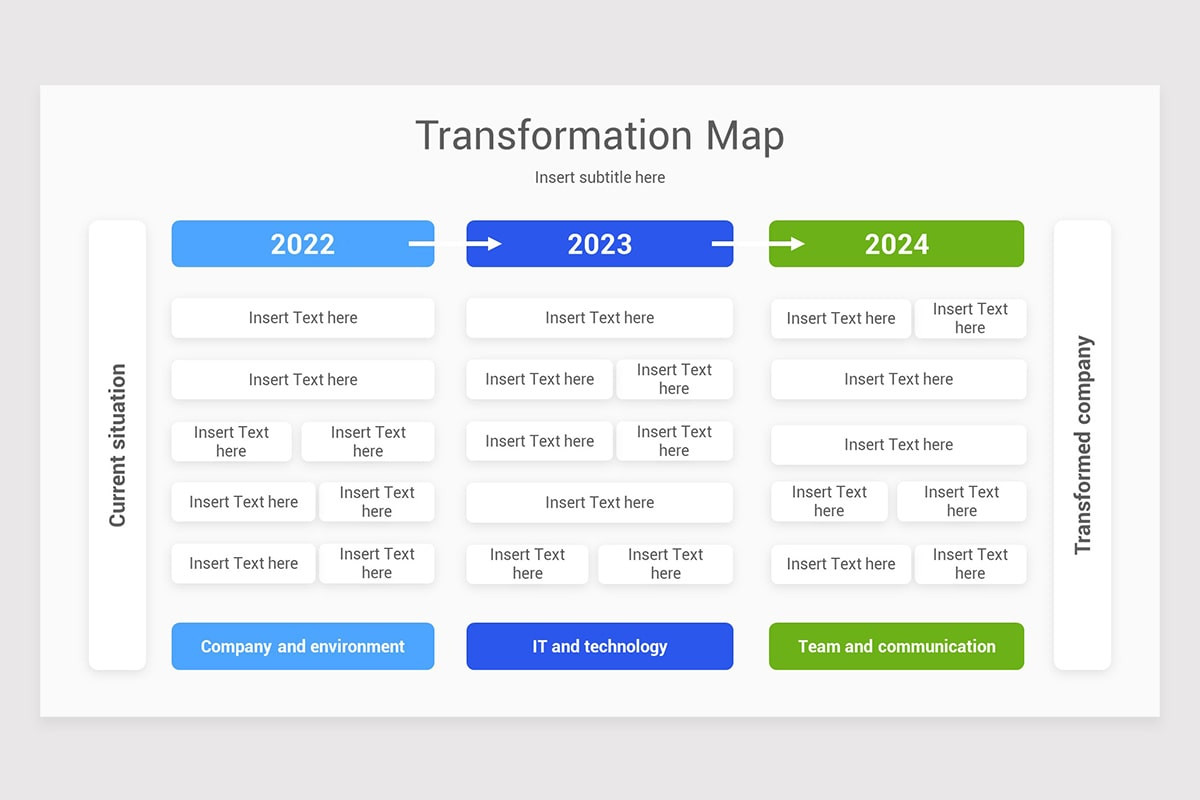 Transformation Map

Insert subtitle here

Current situation

2022

Insert Text here

Insert Text here

Insert Text here

Insert Text here

Insert Text here

Insert Text here

Insert Text here

Insert Text here

Company and environment

2023

Insert Text here

Insert Text here

Insert Text here

Insert Text here

Insert Text here

Insert Text here

Insert Text here

Insert Text here

IT and technology

2024

Insert Text here

Insert Text here

Insert Text here

Insert Text here

Insert Text here

Insert Text here

Insert Text here

Insert Text here

Team and communication

Transformed company